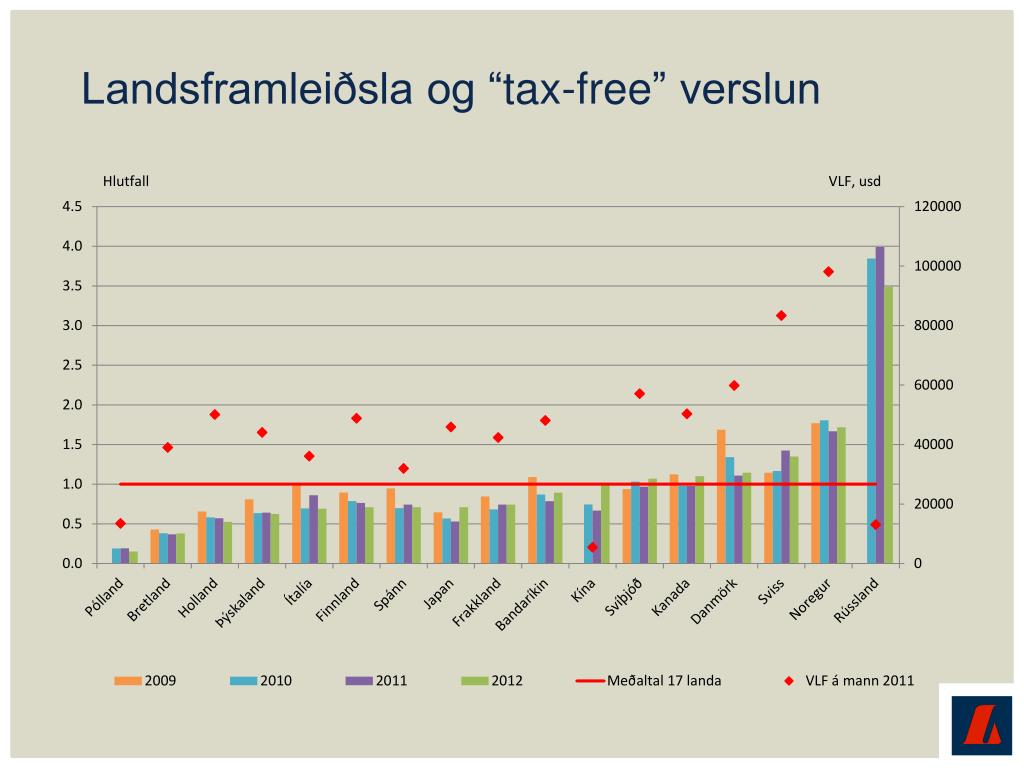 Landsframleiðsla og “tax-free” verslun

Hlutfall

VLF, usd

4.5
4.0
3.5
3.0
2.5
2.0
1.5
1.0
0.5
0.0

120000
100000
80000
60000
40000
20000
0

Pólland
Bretland
Holland
Þýskaland
Ítalía
Finnland
Spánn
Japan
Frakkland
Bandaríkin
Kína
Svíþjóð
Kanada
Danmörk
Sviss
Noregur
Rússland

2009
2010
2011
2012
Meðaltal 17 landa
VLF á mann 2011